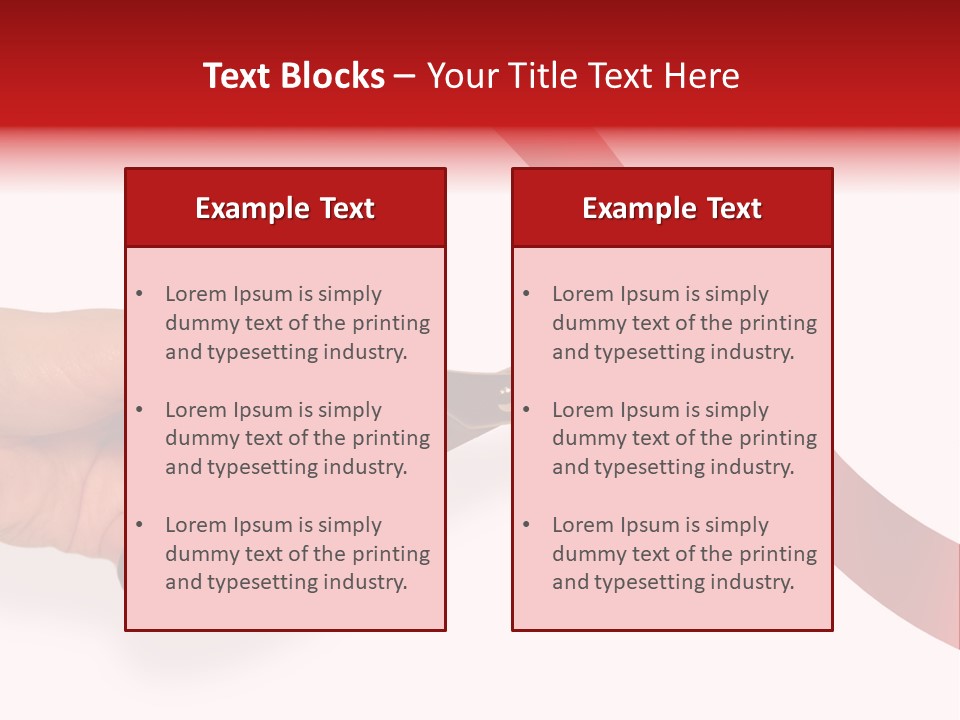 Text Blocks – Your Title Text Here

Example Text

• Lorem Ipsum is simply dummy text of the printing and typesetting industry.

• Lorem Ipsum is simply dummy text of the printing and typesetting industry.

• Lorem Ipsum is simply dummy text of the printing and typesetting industry.

Example Text

• Lorem Ipsum is simply dummy text of the printing and typesetting industry.

• Lorem Ipsum is simply dummy text of the printing and typesetting industry.

• Lorem Ipsum is simply dummy text of the printing and typesetting industry.